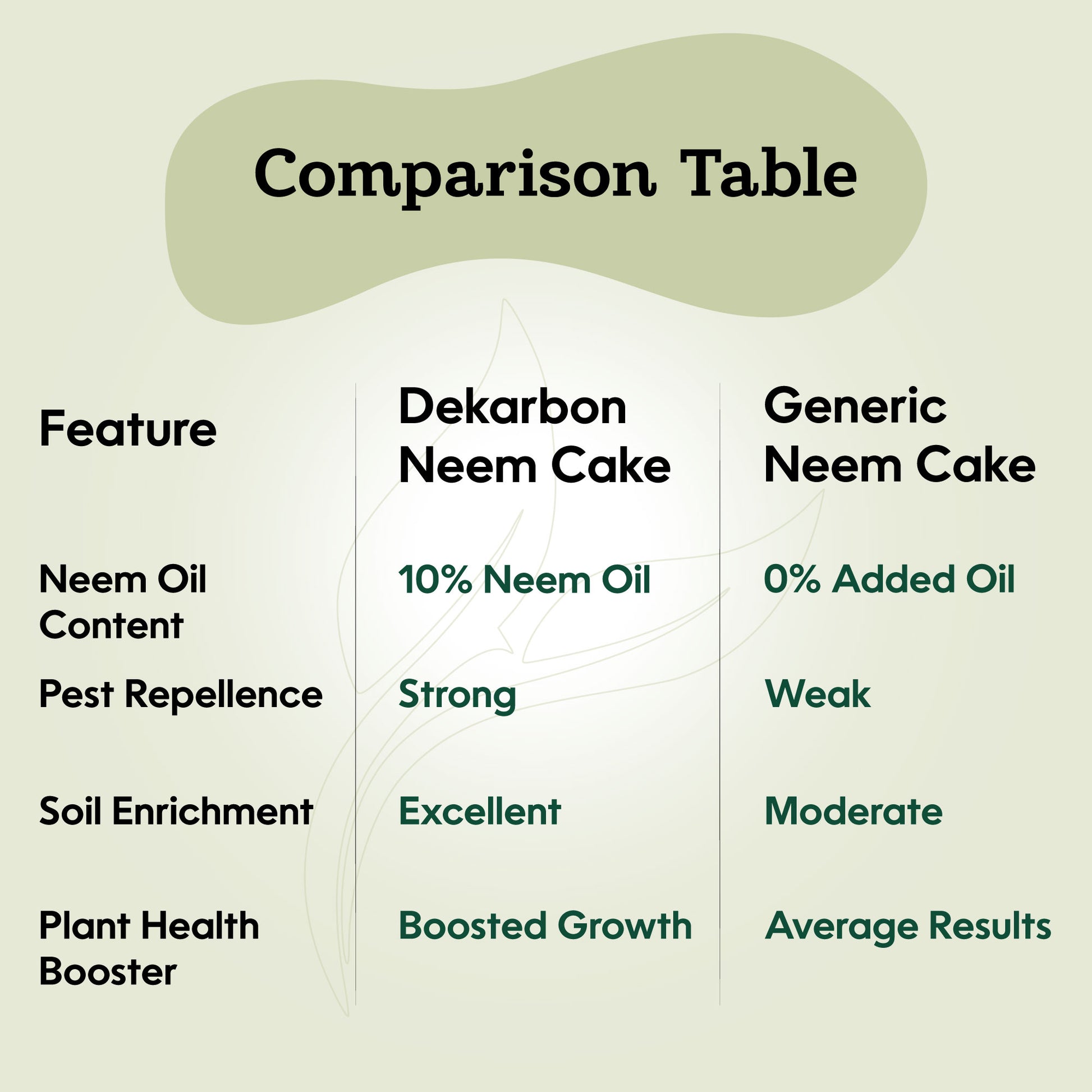 Comparison Table

| Feature | Dekarbon Neem Cake | Generic Neem Cake |
|---|---|---|
| Neem Oil Content | 10% Neem Oil | 0% Added Oil |
| Pest Repellence | Strong | Weak |
| Soil Enrichment | Excellent | Moderate |
| Plant Health Booster | Boosted Growth | Average Results |